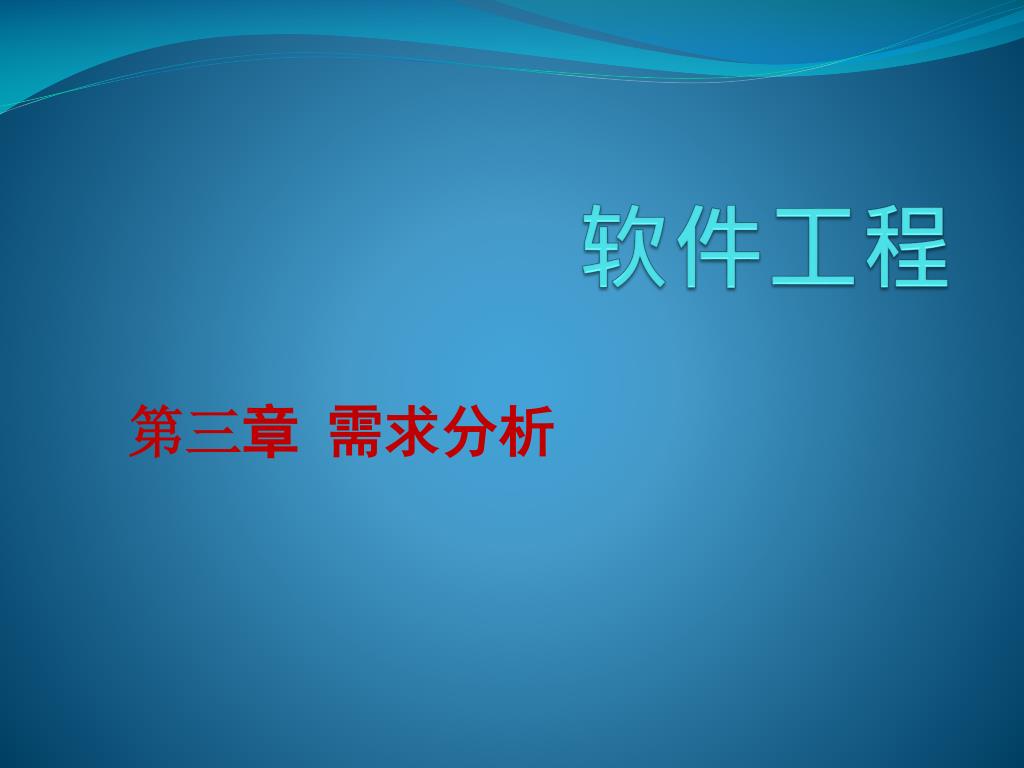 软件工程

第三章 需求分析